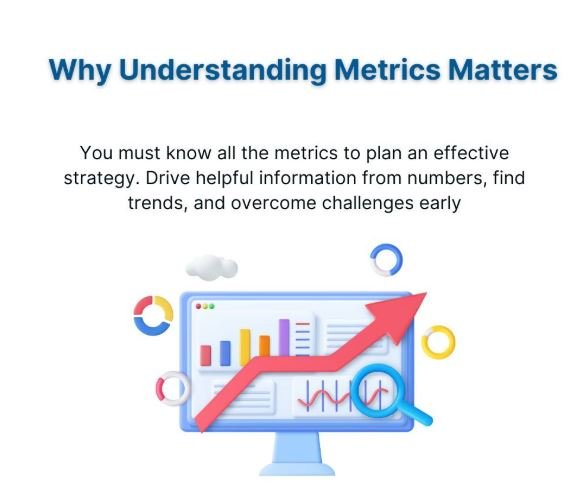 Why Understanding Metrics Matters

You must know all the metrics to plan an effective strategy. Drive helpful information from numbers, find trends, and overcome challenges early